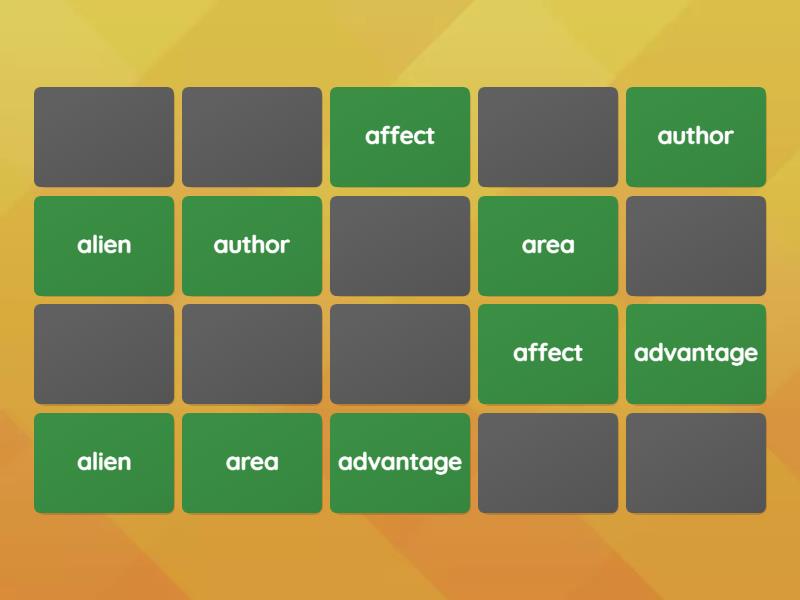 affect

author

alien

author

area

affect

advantage

alien

area

advantage